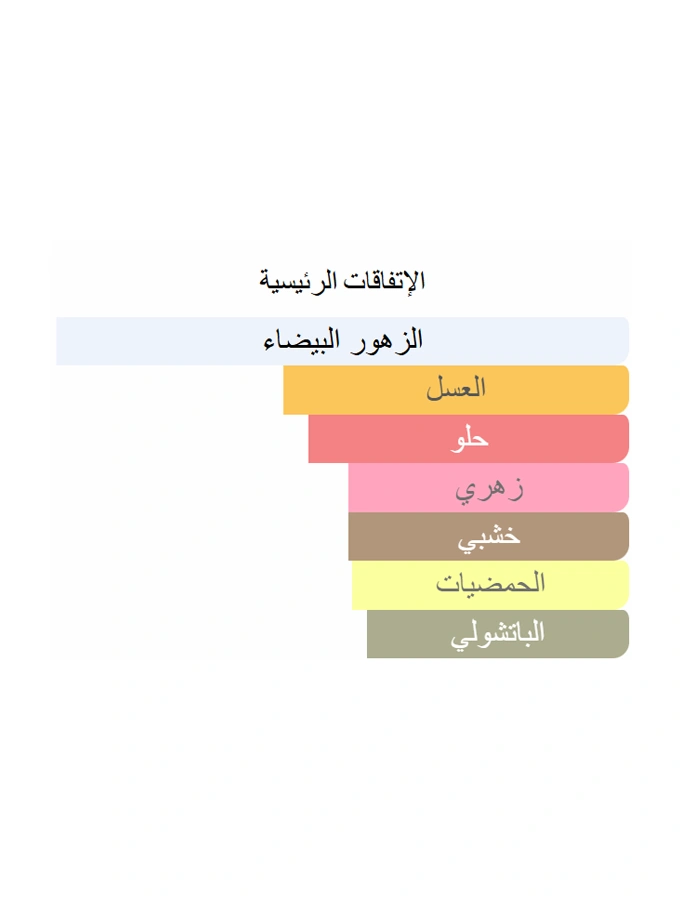 الإتفاقات الرئيسية

الزهور البيضاء

العسل

حلو

زهري

خشبي

الحمضيات

الباتشولي